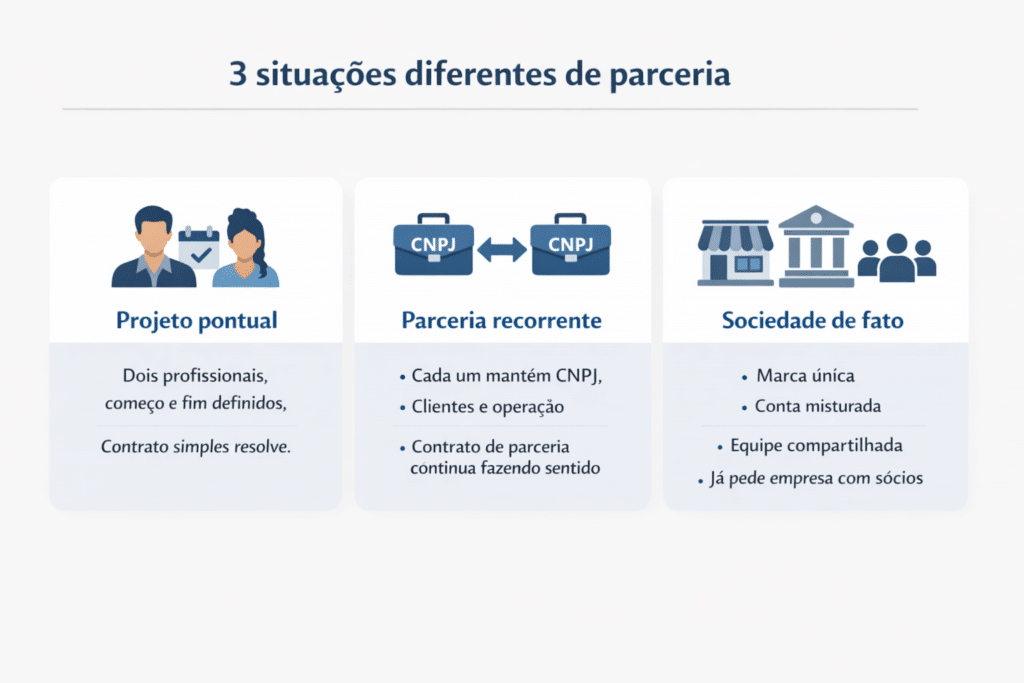 3 situações diferentes de parceria

Projeto pontual

Dois profissionais, começo e fim definidos,

Contrato simples resolve.

CNPJ CNPJ

Parceria recorrente

• Cada um mantém CNPJ,
• Clientes e operação

• Contrato de parceria continua fazendo sentido

Sociedade de fato

• Marca única
• Conta misturada

• Equipe compartilhada
• Já pede empresa com sócios